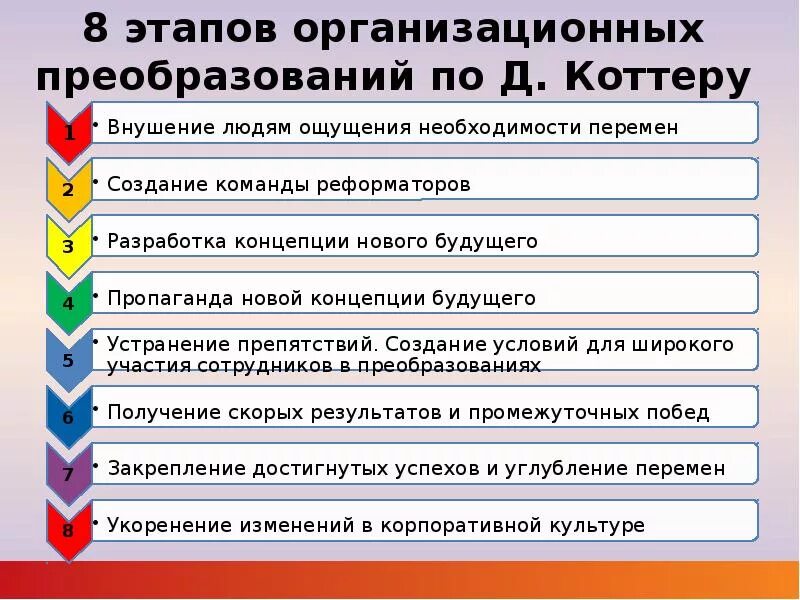 8 этапов организационных преобразований по Д. Коттеру

1
• Внушение людям ощущения необходимости перемен

2
• Создание команды реформаторов

3
• Разработка концепции нового будущего

4
• Пропаганда новой концепции будущего

5
• Устранение препятствий. Создание условий для широкого участия сотрудников в преобразованиях

6
• Получение скорых результатов и промежуточных побед

7
• Закрепление достигнутых успехов и углубление перемен

8
• Укоренение изменений в корпоративной культуре